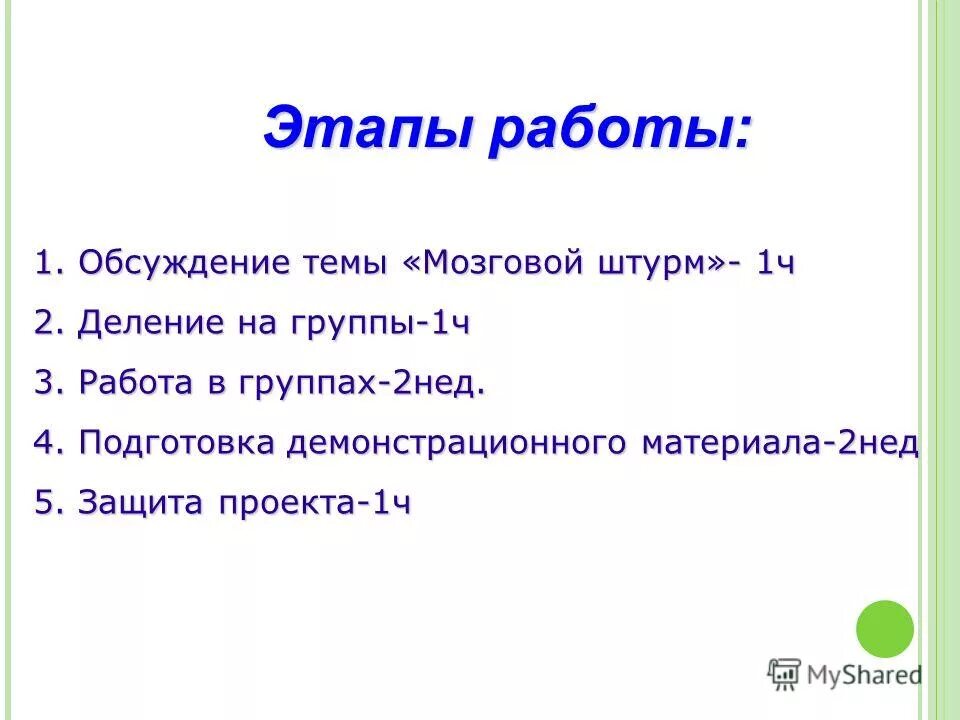 Этапы работы:

1. Обсуждение темы «Мозговой штурм»- 1ч
2. Деление на группы-1ч
3. Работа в группах-2нед.
4. Подготовка демонстрационного материала-2нед
5. Защита проекта-1ч

MyShared